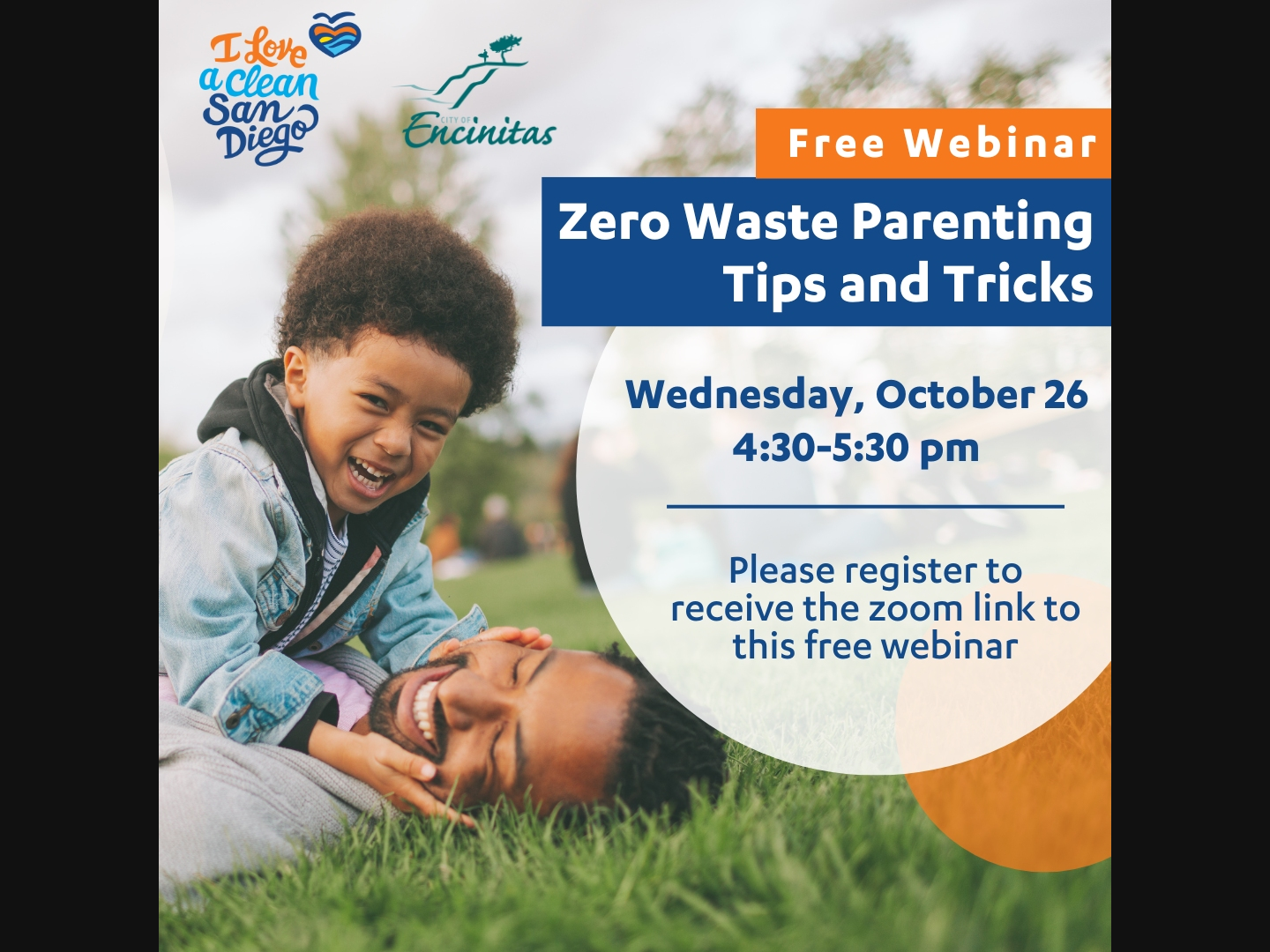 I Love a Clean San Diego

CITY OF Encinitas

Free Webinar

Zero Waste Parenting Tips and Tricks

Wednesday, October 26
4:30-5:30 pm

Please register to receive the zoom link to this free webinar